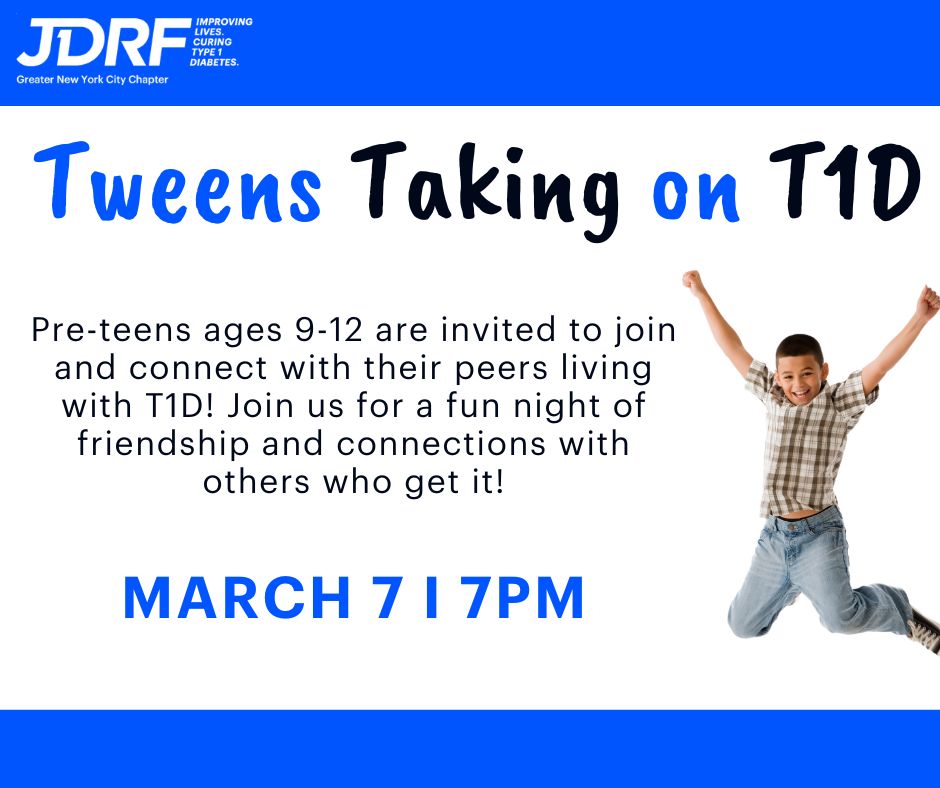 JDRF IMPROVING LIVES. CURING TYPE 1 DIABETES.
Greater New York City Chapter

Tweens Taking on T1D

Pre-teens ages 9-12 are invited to join and connect with their peers living with T1D! Join us for a fun night of friendship and connections with others who get it!

MARCH 7 I 7PM